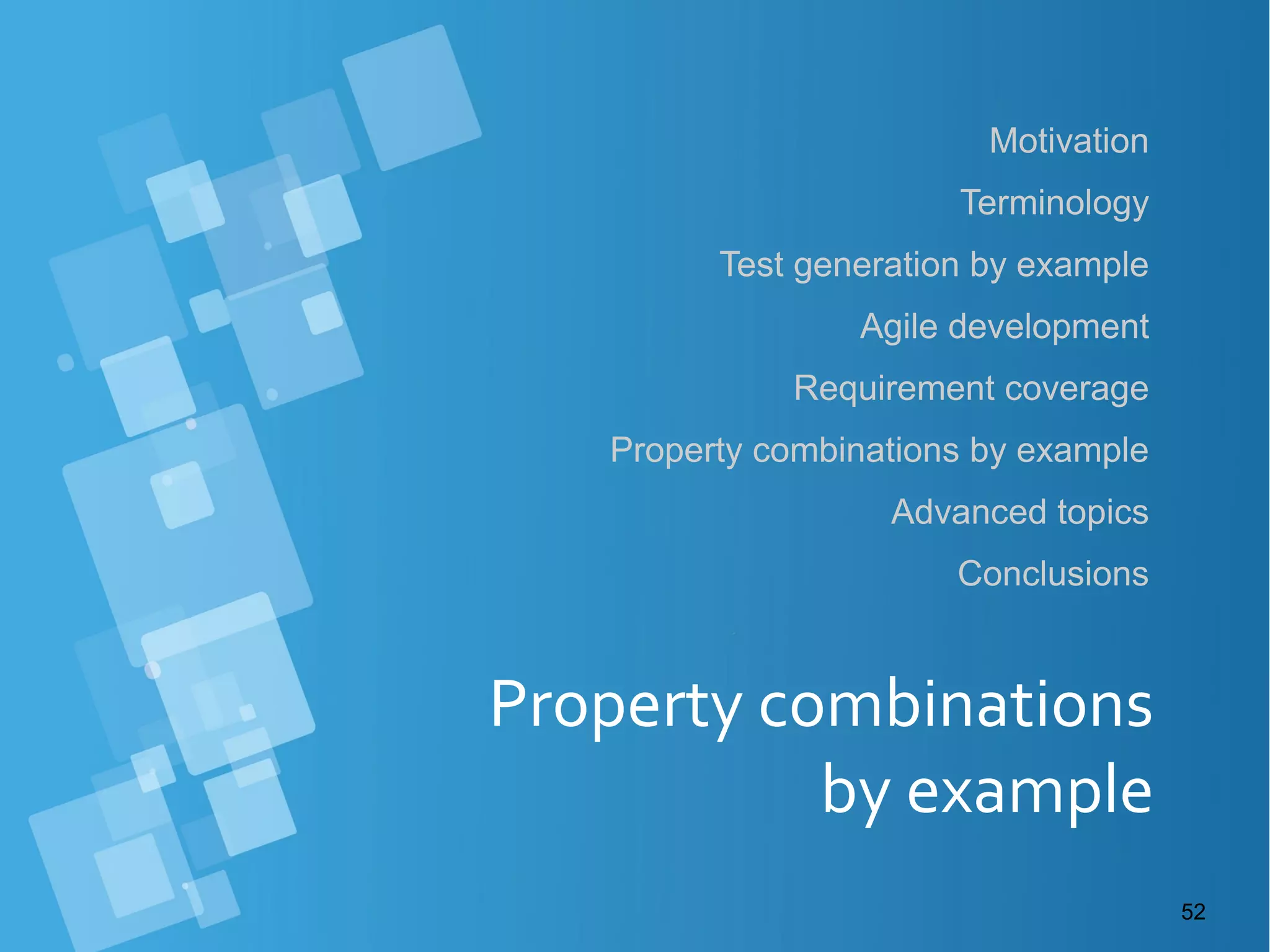 Motivation

Terminology

Test generation by example

Agile development

Requirement coverage

Property combinations by example

Advanced topics

Conclusions

Property combinations by example

52